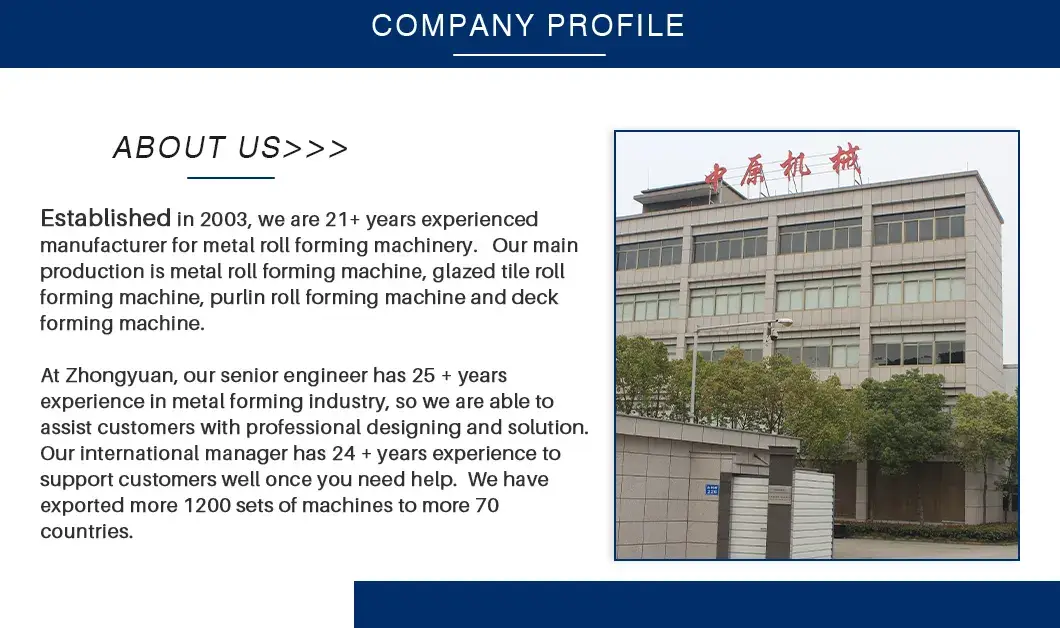 COMPANY PROFILE

ABOUT US>>>

Established in 2003, we are 21+ years experienced manufacturer for metal roll forming machinery. Our main production is metal roll forming machine, glazed tile roll forming machine, purlin roll forming machine and deck forming machine.

At Zhongyuan, our senior engineer has 25 + years experience in metal forming industry, so we are able to assist customers with professional designing and solution. Our international manager has 24 + years experience to support customers well once you need help. We have exported more 1200 sets of machines to more 70 countries.

中原机械